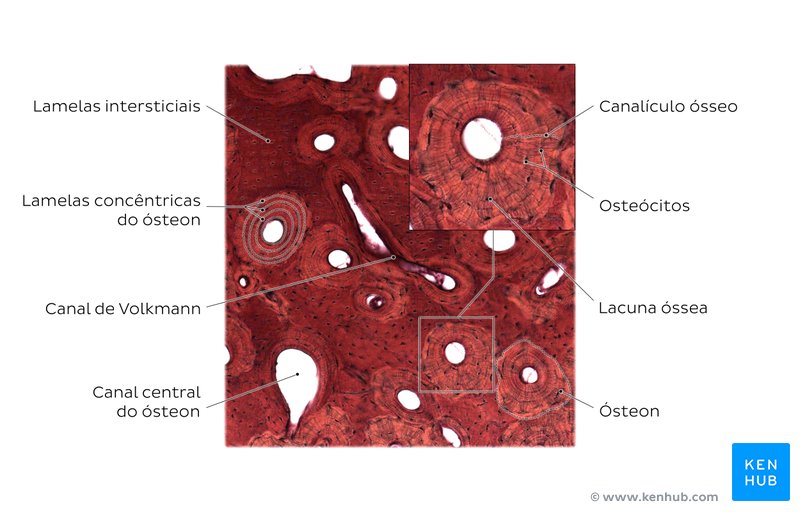 Lamelas intersticiais

Lamelas concêntricas do ósteon

Canal de Volkmann

Canal central do ósteon

Canalículo ósseo

Osteócitos

Lacuna óssea

Ósteon

KEN HUB

© www.kenhub.com